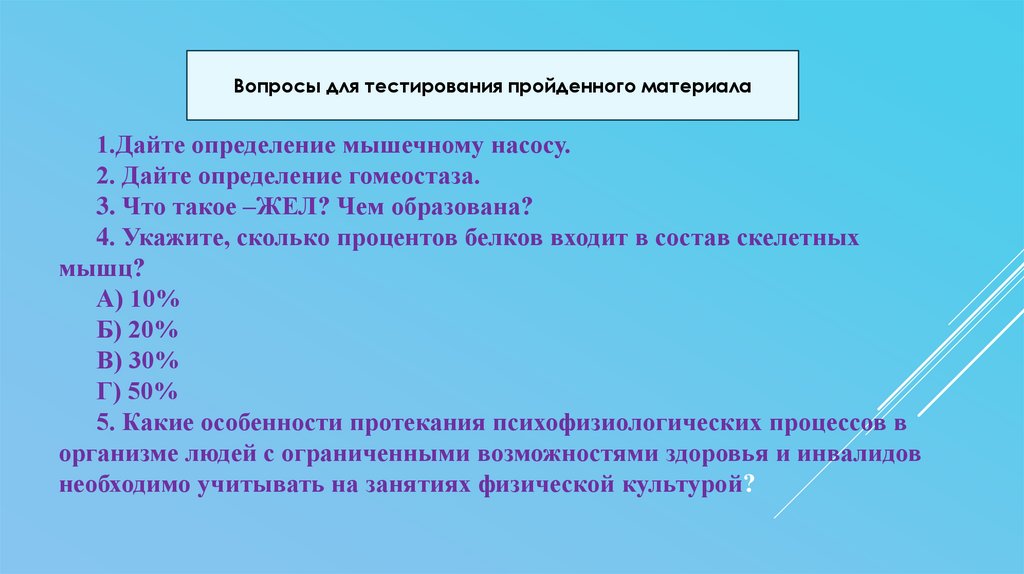 Вопросы для тестирования пройденного материала

1.Дайте определение мышечному насосу.
2. Дайте определение гомеостаза.
3. Что такое –ЖЕЛ? Чем образована?
4. Укажите, сколько процентов белков входит в состав скелетных мышц?
А) 10%
Б) 20%
В) 30%
Г) 50%
5. Какие особенности протекания психофизиологических процессов в организме людей с ограниченными возможностями здоровья и инвалидов необходимо учитывать на занятиях физической культурой?